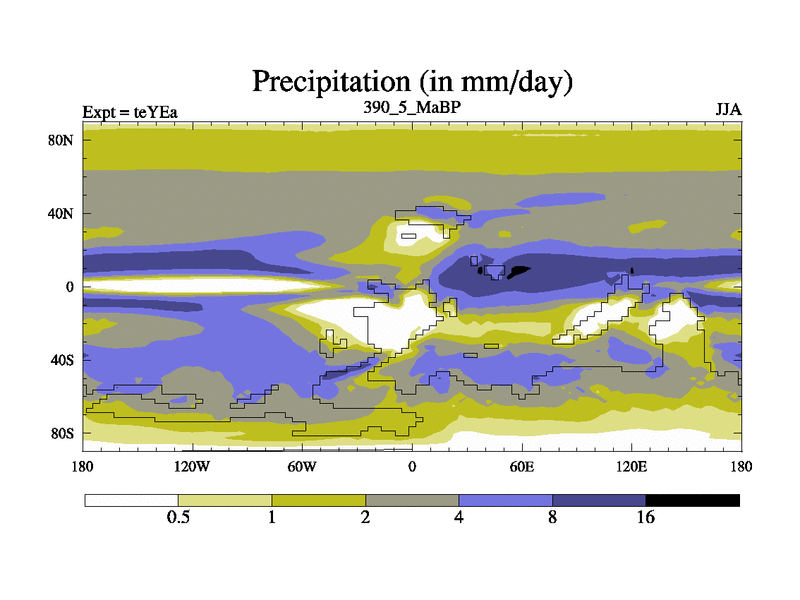 Precipitation (in mm/day)

Expt = teYEa

390_5_MaBP

JJA

80N
40N
0
40S
80S

180
120W
60W
0
60E
120E
180

0.5
1
2
4
8
16